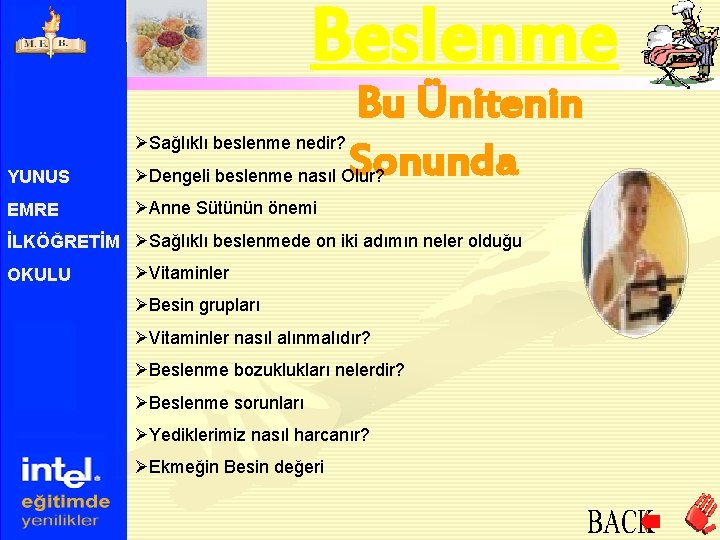 M. E. B.

YUNUS
EMRE
İLKÖĞRETİM
OKULU

intel.
eğitimde
yenilikler

Beslenme

Bu Ünitenin Sonunda

➢Sağlıklı beslenme nedir?
➢Dengeli beslenme nasıl Olur?
➢Anne Sütünün önemi
➢Sağlıklı beslenmede on iki adımın neler olduğu
➢Vitaminler
➢Besin grupları
➢Vitaminler nasıl alınmalıdır?
➢Beslenme bozuklukları nelerdir?
➢Beslenme sorunları
➢Yediklerimiz nasıl harcanır?
➢Ekmeğin Besin değeri

BACK